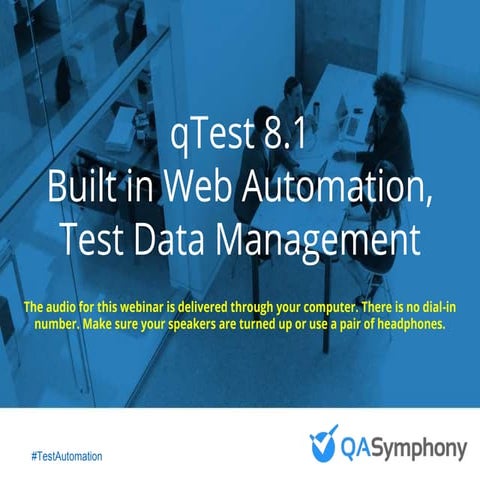 qTest 8.1
Built in Web Automation,
Test Data Management

The audio for this webinar is delivered through your computer. There is no dial-in number. Make sure your speakers are turned up or use a pair of headphones.

#TestAutomation

QASymphony